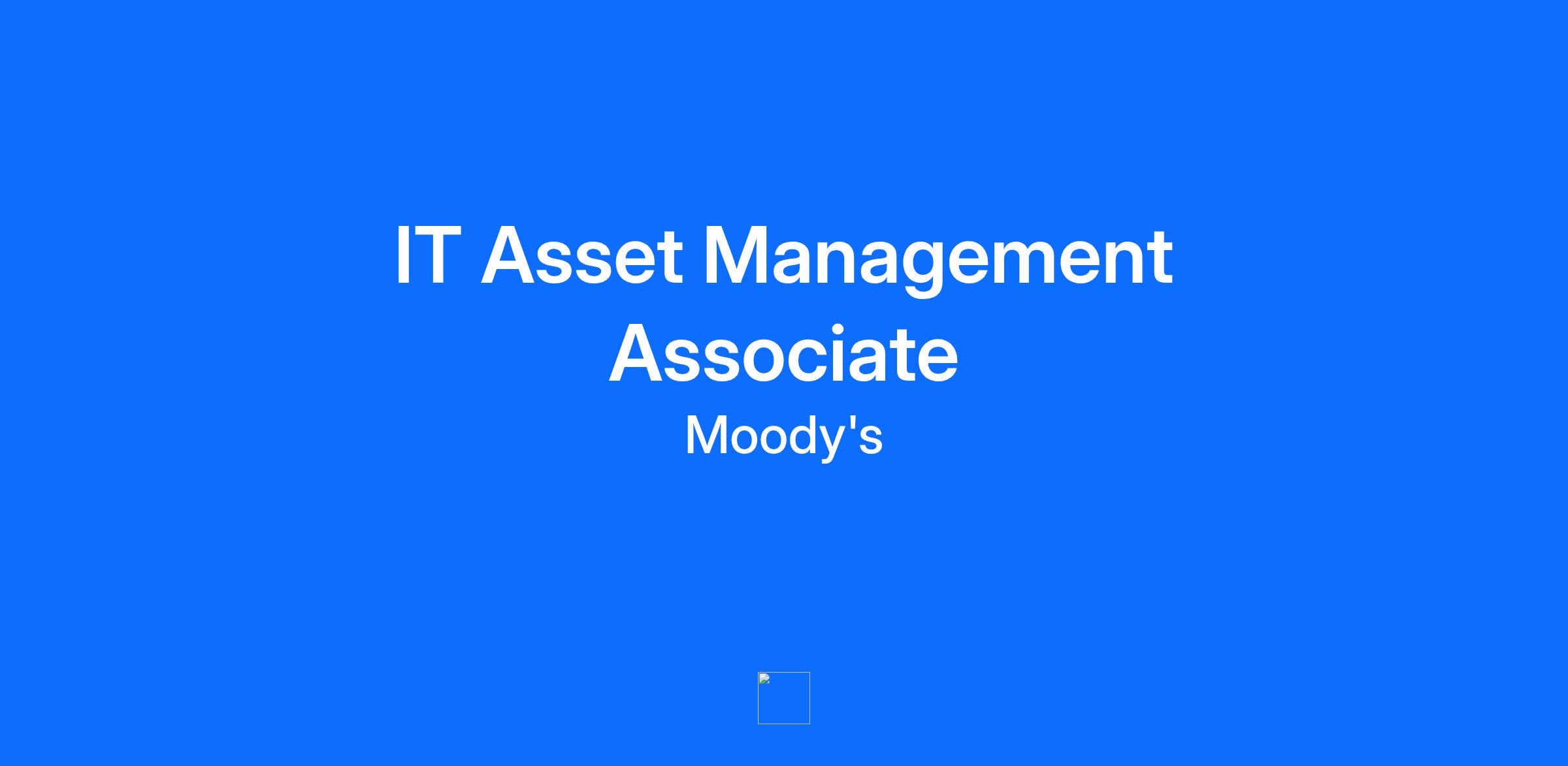 IT Asset Management Associate

Moody's